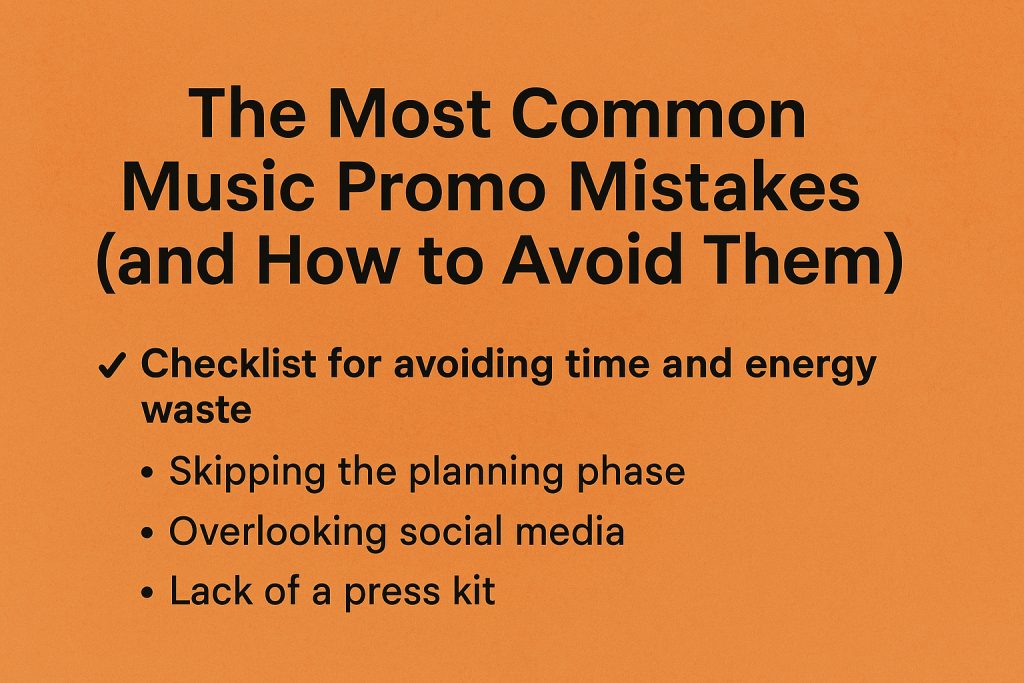 The Most Common Music Promo Mistakes (and How to Avoid Them)

✓ Checklist for avoiding time and energy waste

• Skipping the planning phase
• Overlooking social media
• Lack of a press kit